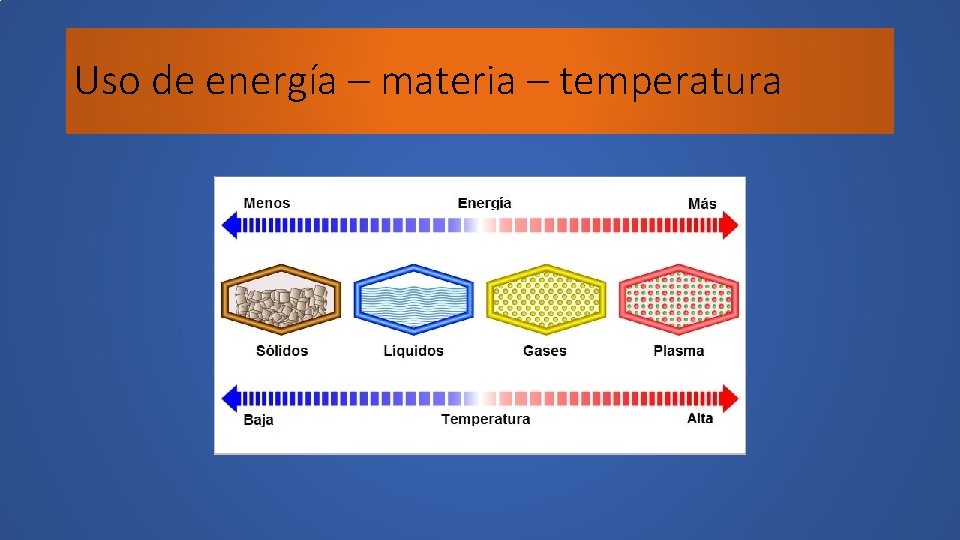 Uso de energía – materia – temperatura

Menos

Energía

Más

Sólidos

Liquidos

Gases

Plasma

Baja

Temperatura

Alta